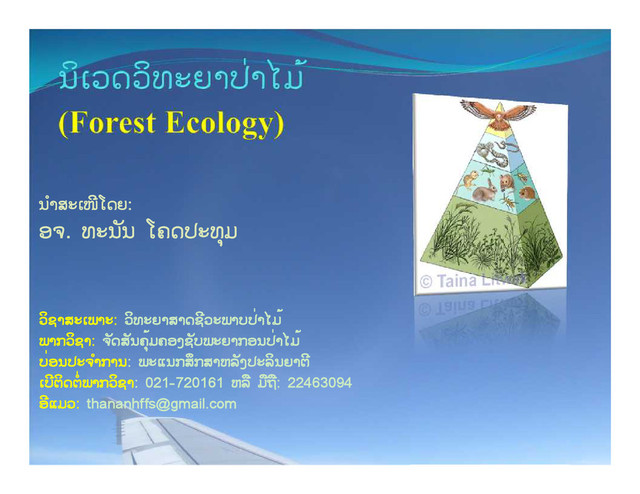 ນິເວດວິທະຍາປ່າໄມ້
(Forest Ecology)

ນຳສະເໜີໂດຍ:
ອຈ. ທະນັນ ໂຄດປະທຸມ

© Taina Litwak

ວິຊາສະເພາະ: ວິທະຍາສາດຊີວະພາບປ່າໄມ້
ພາກວິຊາ: ຈັດສັນຄຸ້ມຄອງຊັບພະຍາກອນປ່າໄມ້
ບ່ອນປະຈຳການ: ພະແນກສຶກສາຫລັງປະລິນຍາຕີ
ເບີຕິດຕໍ່ພາກວິຊາ: 021-720161 ຫລື ມືຖື: 22463094
ອີເມວ: thananhffs@gmail.com